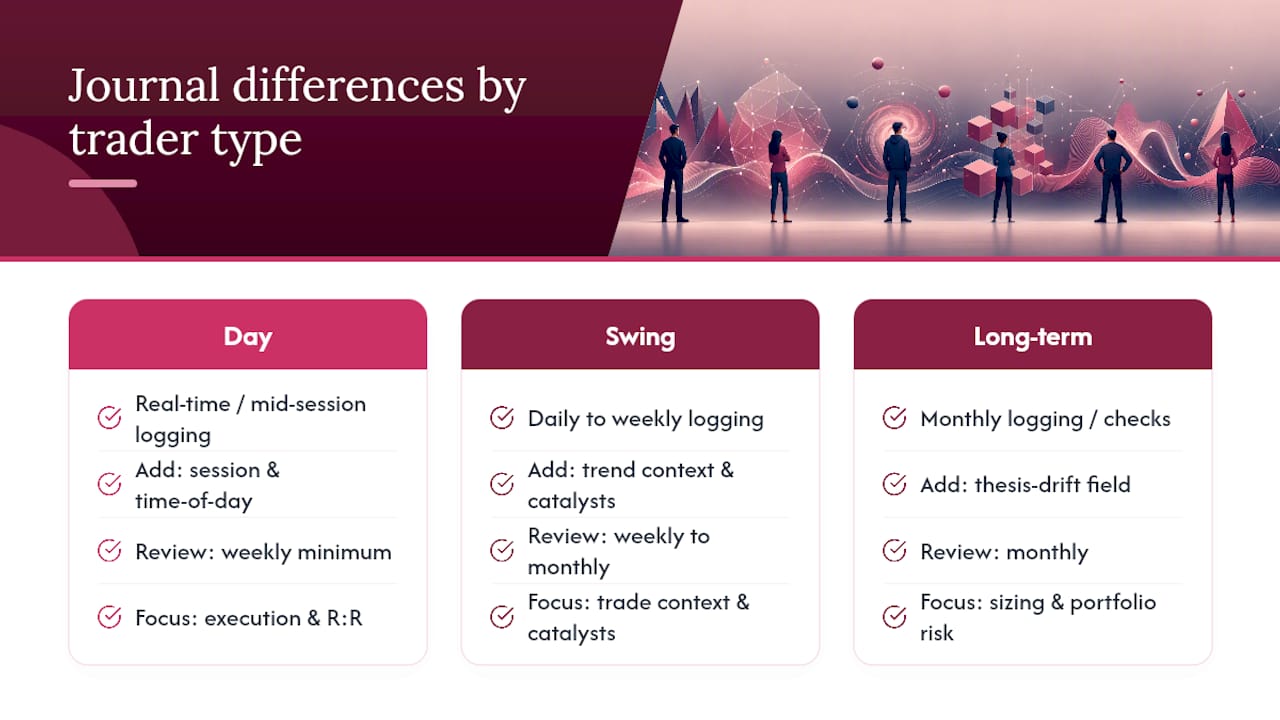 Journal differences by trader type

Day

Real-time / mid-session logging

Add: session & time-of-day

Review: weekly minimum

Focus: execution & R:R

Swing

Daily to weekly logging

Add: trend context & catalysts

Review: weekly to monthly

Focus: trade context & catalysts

Long-term

Monthly logging / checks

Add: thesis-drift field

Review: monthly

Focus: sizing & portfolio risk